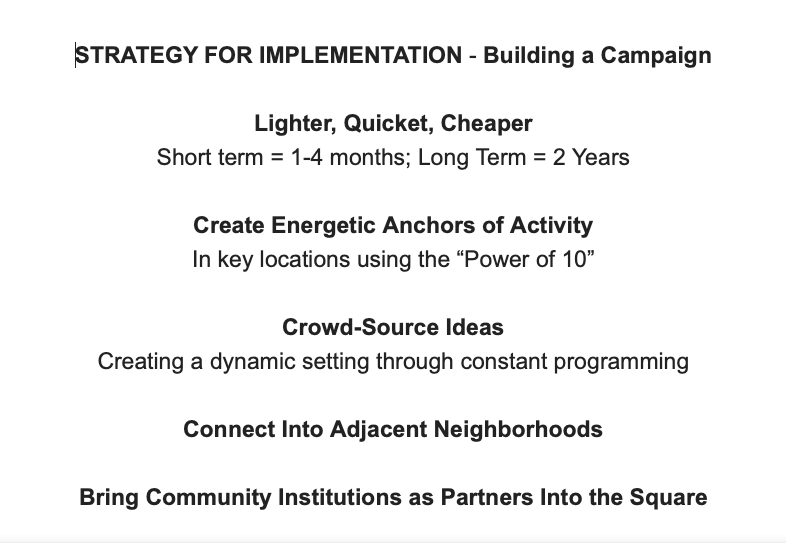 STRATEGY FOR IMPLEMENTATION - Building a Campaign

Lighter, Quicket, Cheaper
Short term = 1-4 months; Long Term = 2 Years

Create Energetic Anchors of Activity
In key locations using the “Power of 10”

Crowd-Source Ideas
Creating a dynamic setting through constant programming

Connect Into Adjacent Neighborhoods

Bring Community Institutions as Partners Into the Square